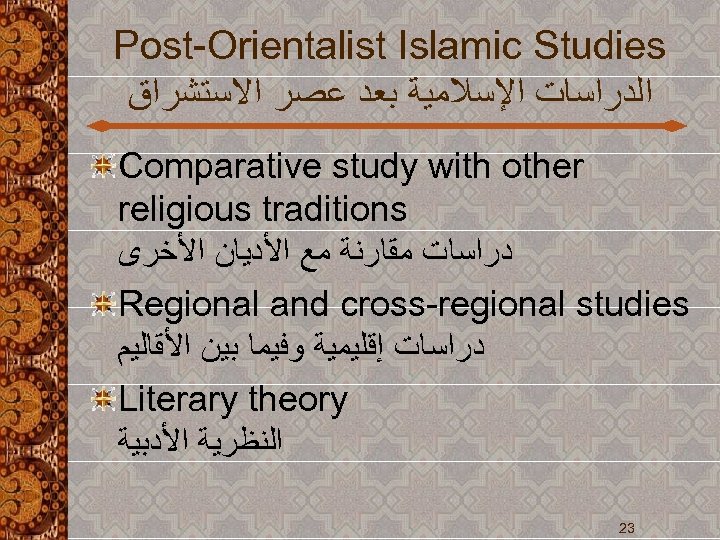 Post-Orientalist Islamic Studies
الدراسات الإسلامية بعد عصر الاستشراق

Comparative study with other religious traditions
دراسات مقارنة مع الأديان الأخرى

Regional and cross-regional studies
دراسات إقليمية وفيما بين الأقاليم

Literary theory
النظرية الأدبية

23